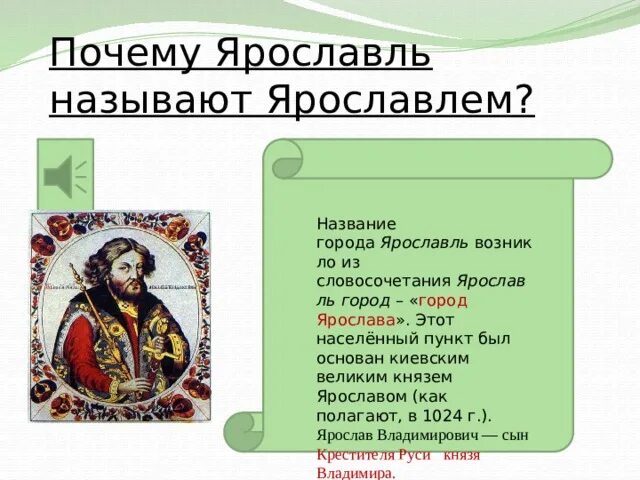 Почему Ярославль называют Ярославлем?

Название города Ярославль возникло из словосочетания Ярославль город – «город Ярослава». Этот населённый пункт был основан киевским великим князем Ярославом (как полагают, в 1024 г.). Ярослав Владимирович — сын Крестителя Руси князя Владимира.